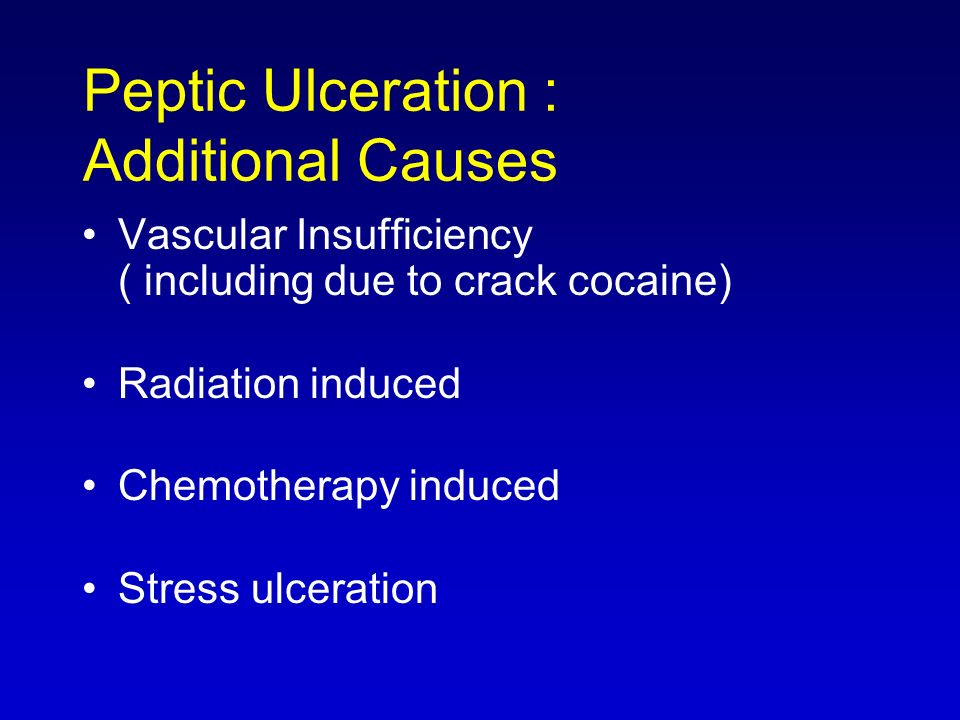 Peptic Ulceration :
Additional Causes

• Vascular Insufficiency
( including due to crack cocaine)

• Radiation induced

• Chemotherapy induced

• Stress ulceration